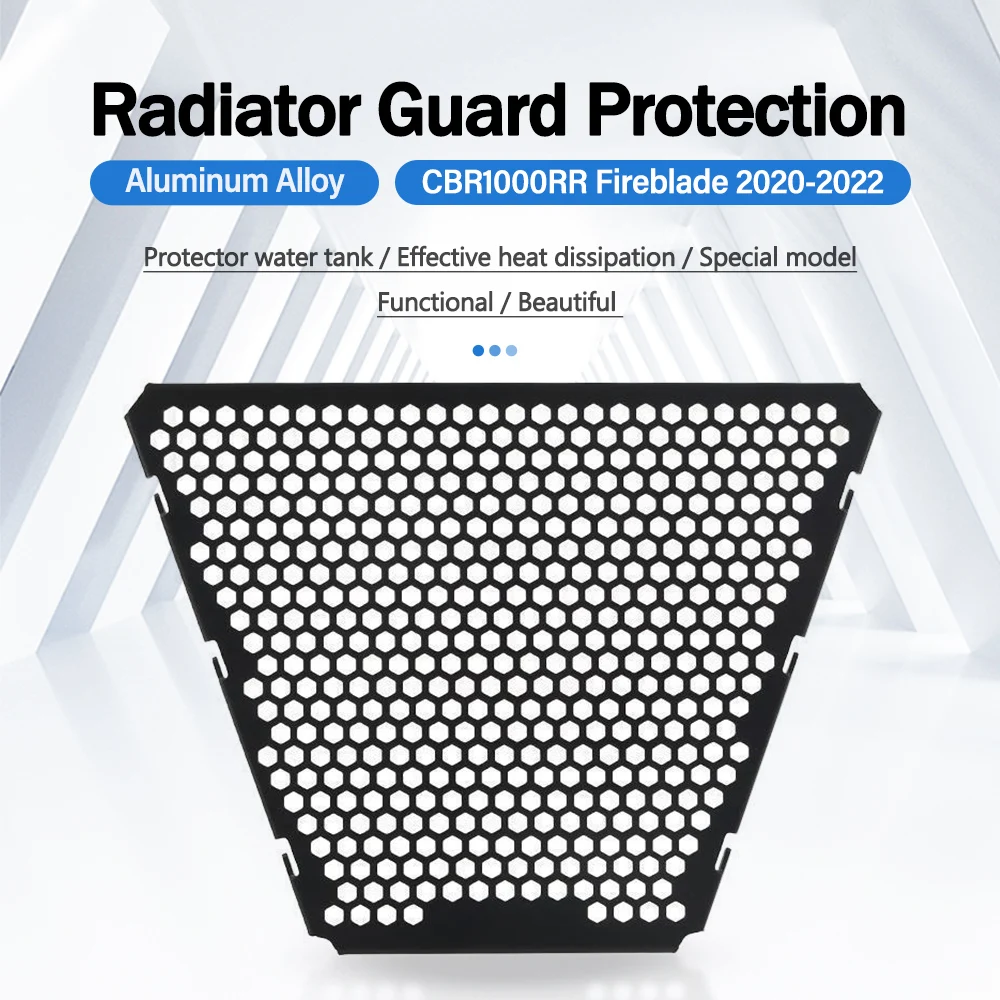 Radiator Guard Protection

Aluminum Alloy

CBR1000RR Fireblade 2020-2022

Protector water tank / Effective heat dissipation / Special model

Functional / Beautiful